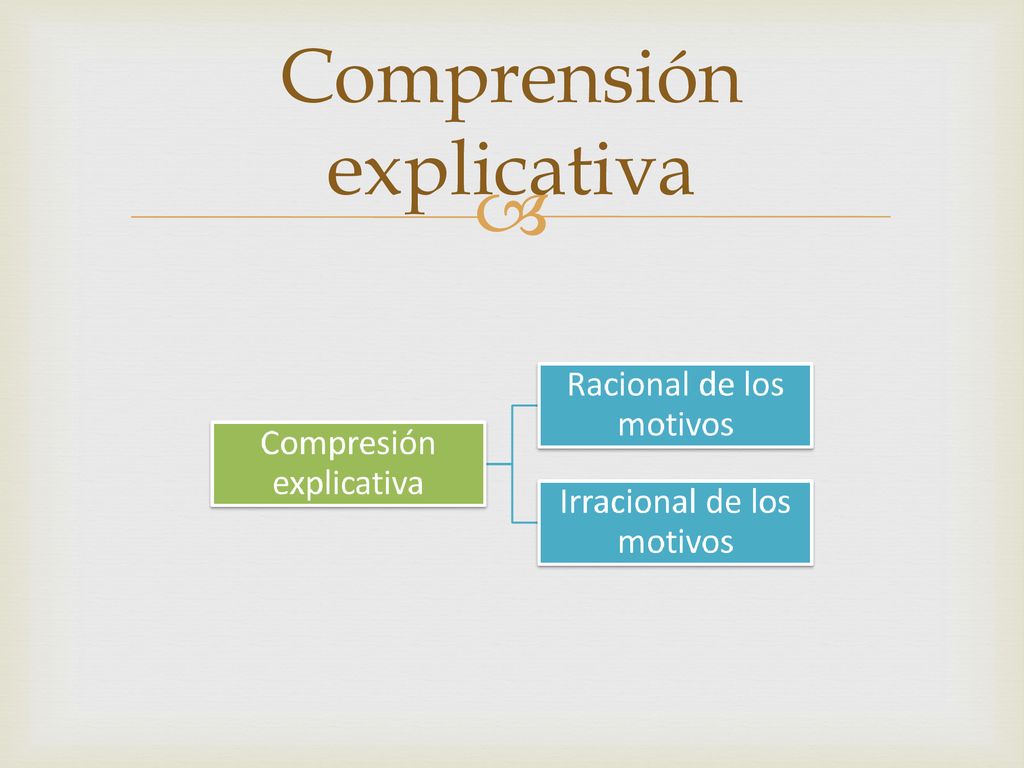 Comprensión explicativa

Compresión explicativa

Racional de los motivos

Irracional de los motivos